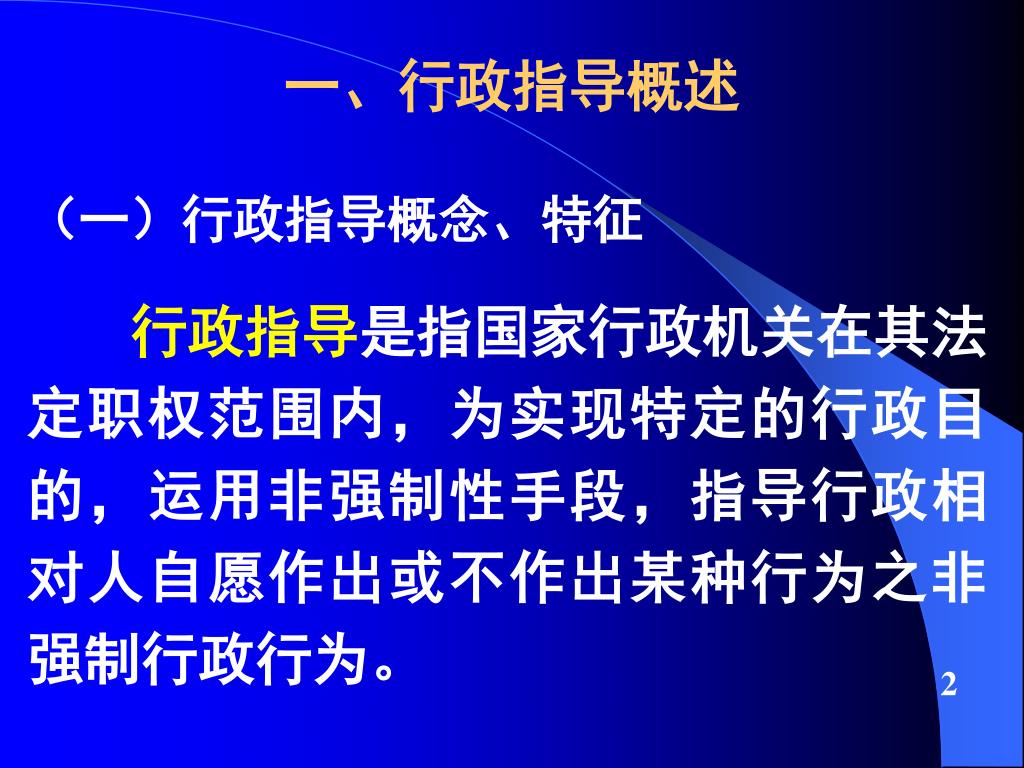 一、行政指导概述

（一）行政指导概念、特征

行政指导是指国家行政机关在其法定职权范围内，为实现特定的行政目的，运用非强制性手段，指导行政相对人自愿作出或不作出某种行为之非强制行政行为。

2